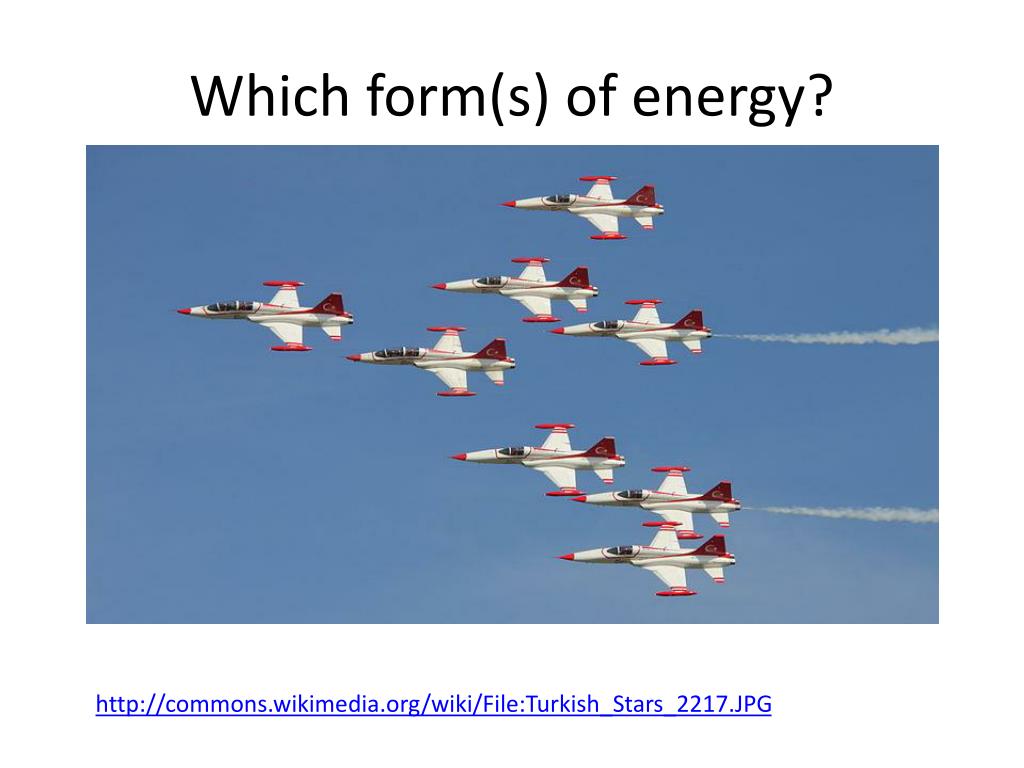 Which form(s) of energy?

http://commons.wikimedia.org/wiki/File:Turkish_Stars_2217.JPG